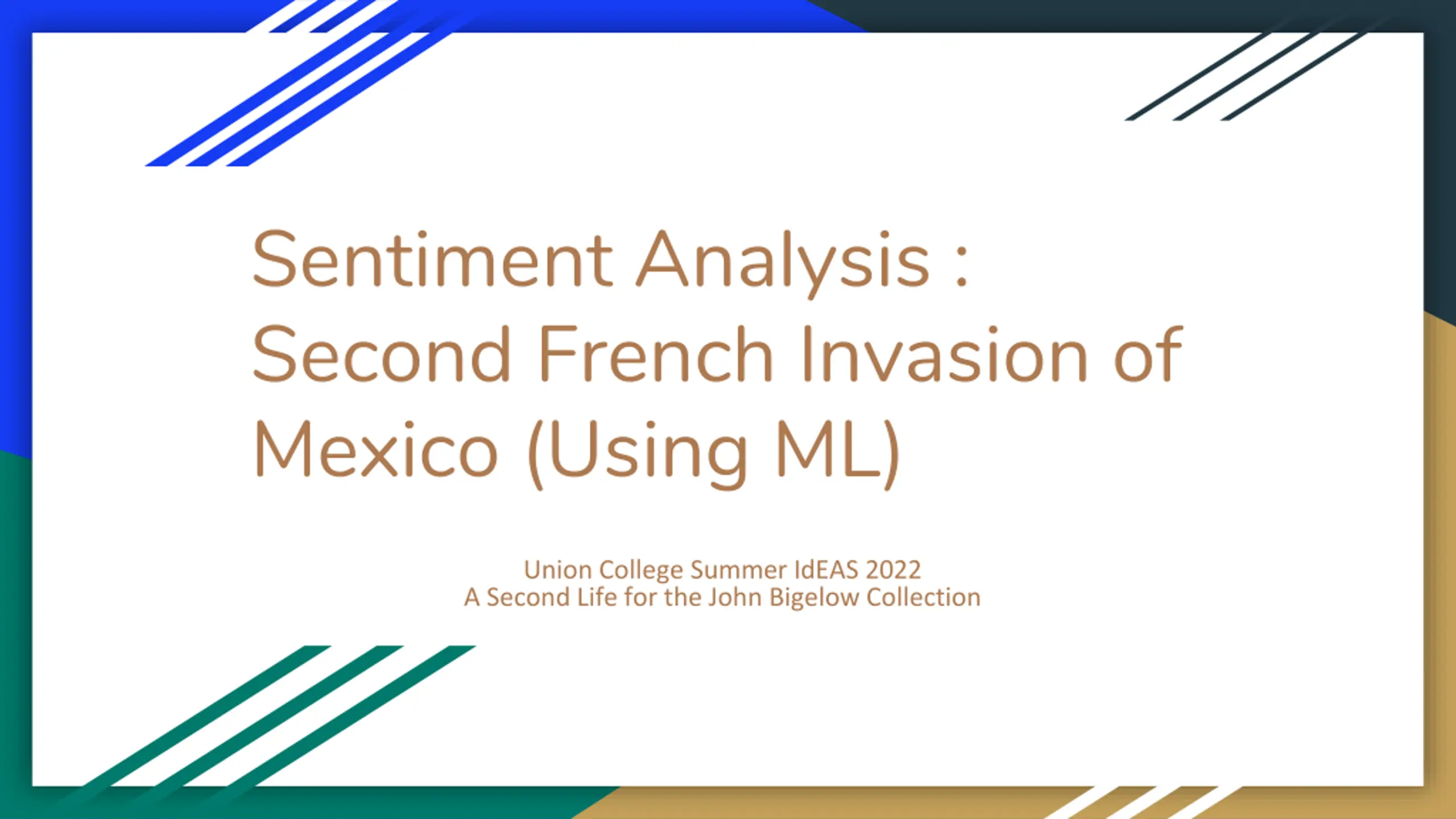 Sentiment Analysis : Second French Invasion of Mexico (Using ML)

Union College Summer IdEAS 2022
A Second Life for the John Bigelow Collection